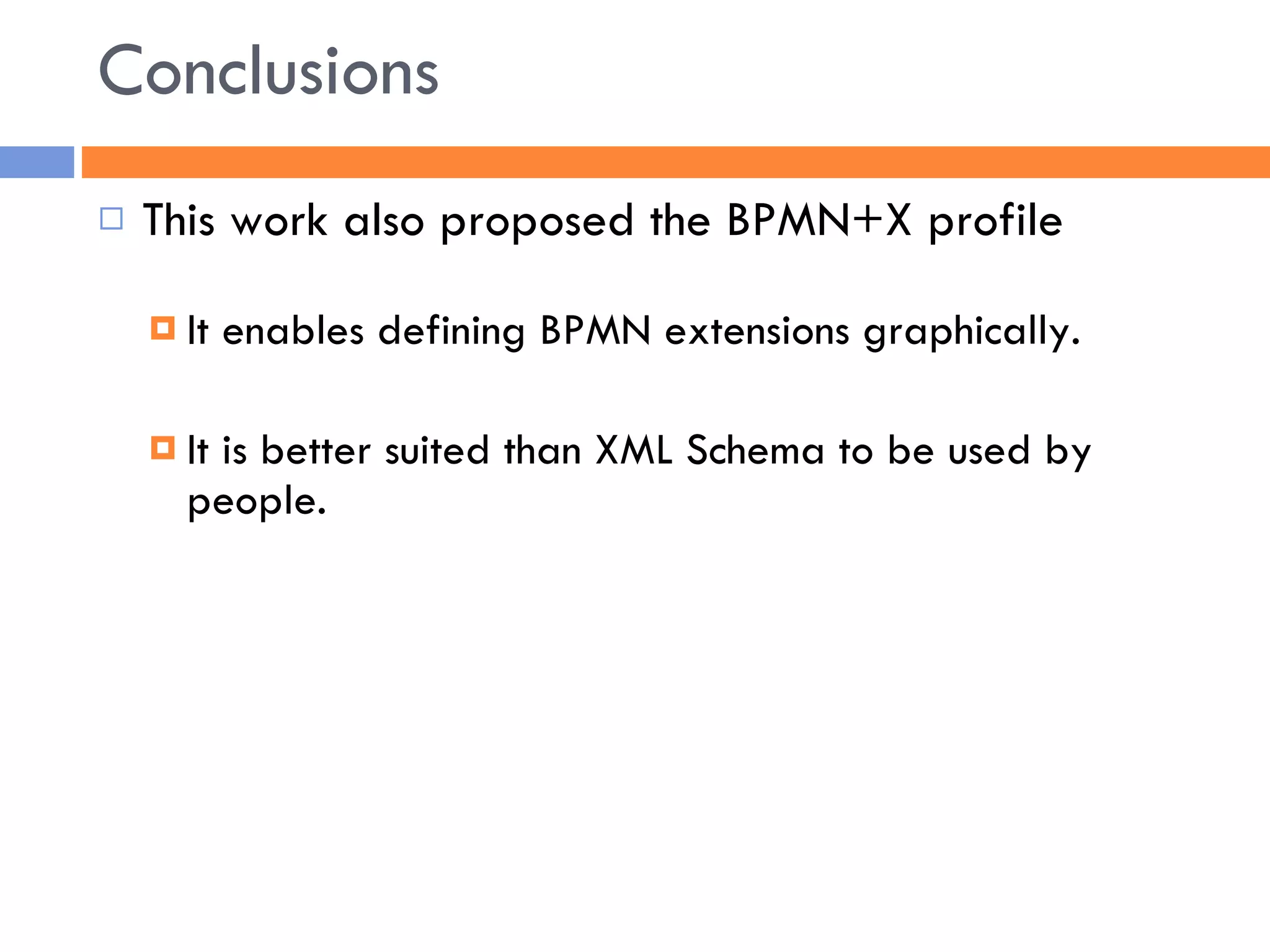 Conclusions

This work also proposed the BPMN+X profile

It enables defining BPMN extensions graphically.

It is better suited than XML Schema to be used by people.